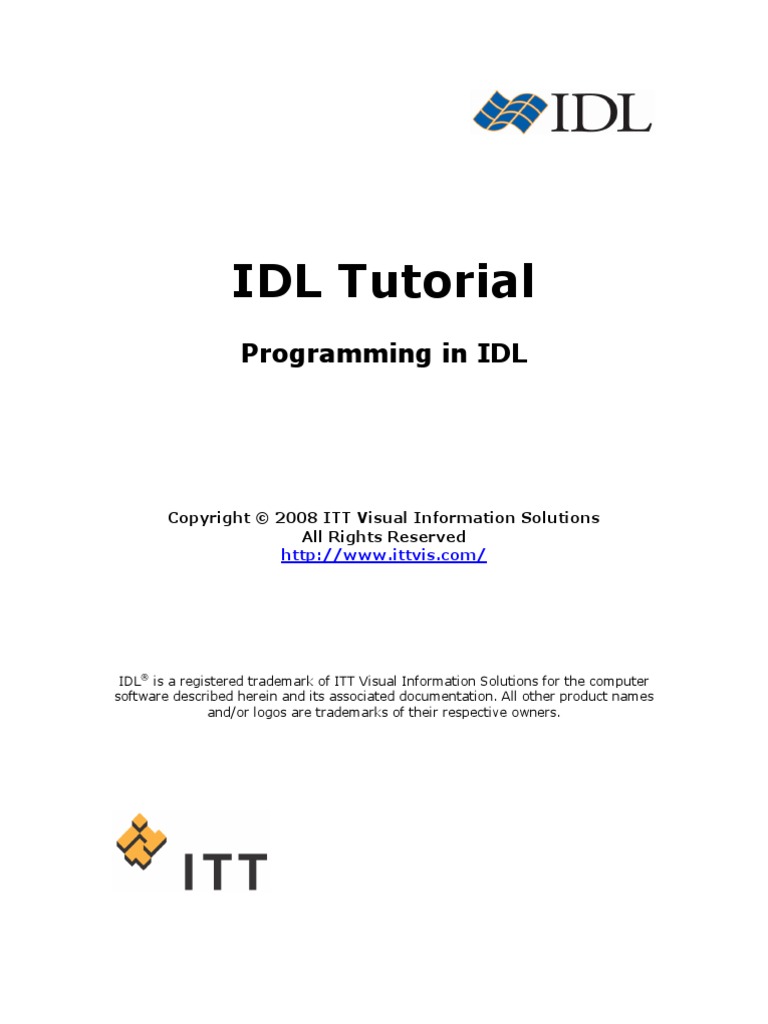 IDL

IDL Tutorial

Programming in IDL

Copyright © 2008 ITT Visual Information Solutions
All Rights Reserved
http://www.ittvis.com/

IDL® is a registered trademark of ITT Visual Information Solutions for the computer software described herein and its associated documentation. All other product names and/or logos are trademarks of their respective owners.

ITT